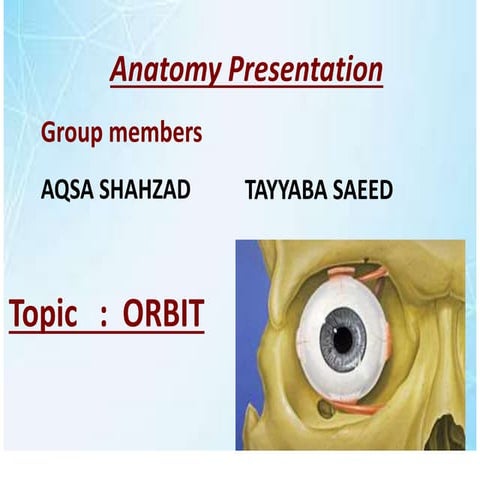 Anatomy Presentation

Group members

AQSA SHAHZAD TAYYABA SAEED

Topic : ORBIT